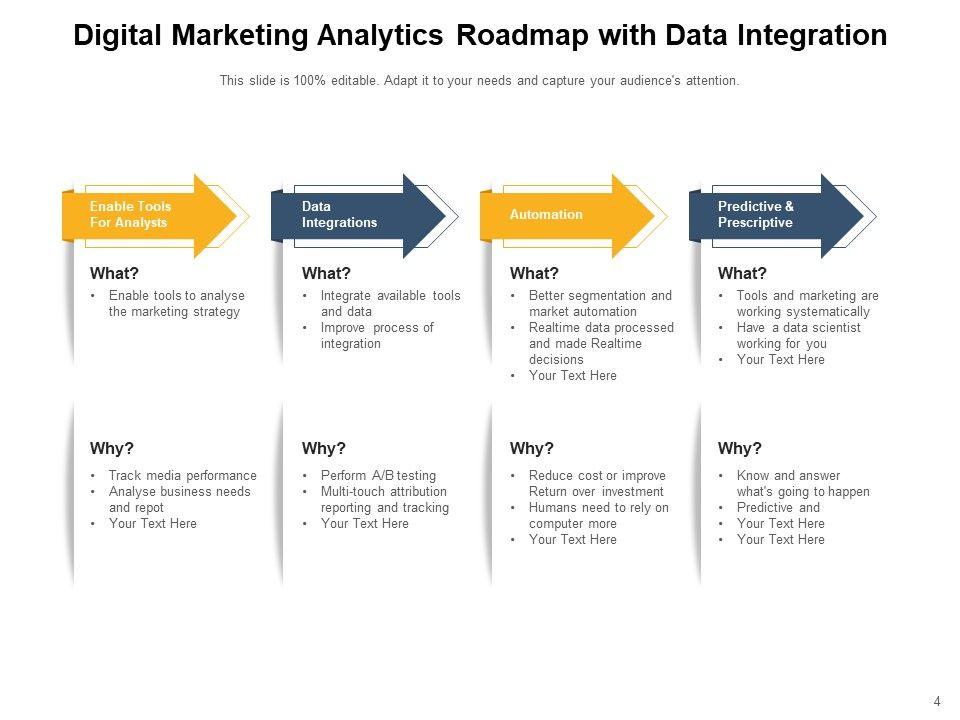 Digital Marketing Analytics Roadmap with Data Integration

This slide is 100% editable. Adapt it to your needs and capture your audience's attention.

Enable Tools For Analysts

What?
• Enable tools to analyse the marketing strategy

Why?
• Track media performance
• Analyse business needs and repot
• Your Text Here

Data Integrations

What?
• Integrate available tools and data
• Improve process of integration

Why?
• Perform A/B testing
• Multi-touch attribution reporting and tracking
• Your Text Here

Automation

What?
• Better segmentation and market automation
• Realtime data processed and made Realtime decisions
• Your Text Here

Why?
• Reduce cost or improve Return over investment
• Humans need to rely on computer more
• Your Text Here

Predictive & Prescriptive

What?
• Tools and marketing are working systematically
• Have a data scientist working for you
• Your Text Here

Why?
• Know and answer what's going to happen
• Predictive and
• Your Text Here
• Your Text Here

4